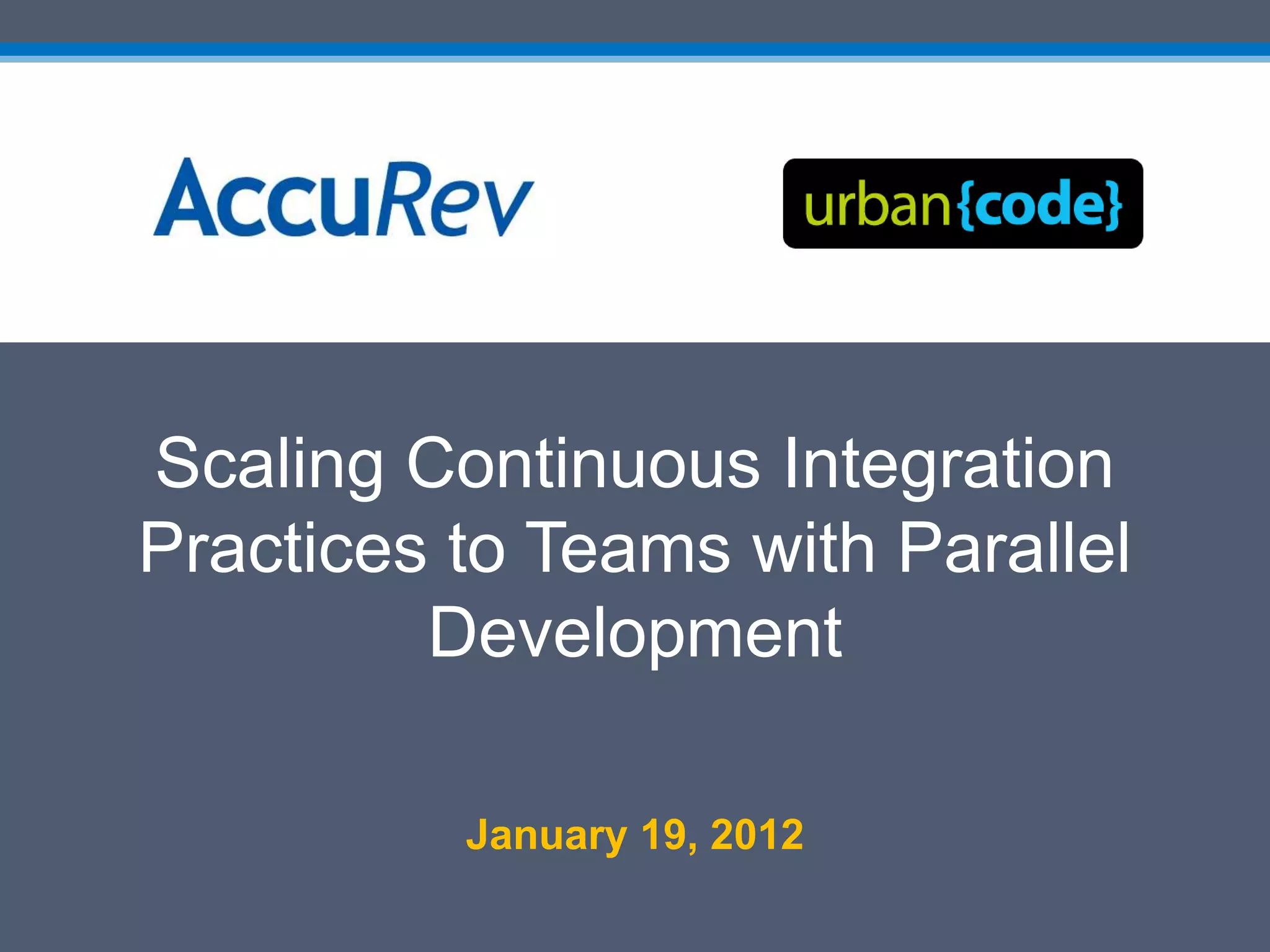 AccuRev

urban{code}

Scaling Continuous Integration Practices to Teams with Parallel Development

January 19, 2012